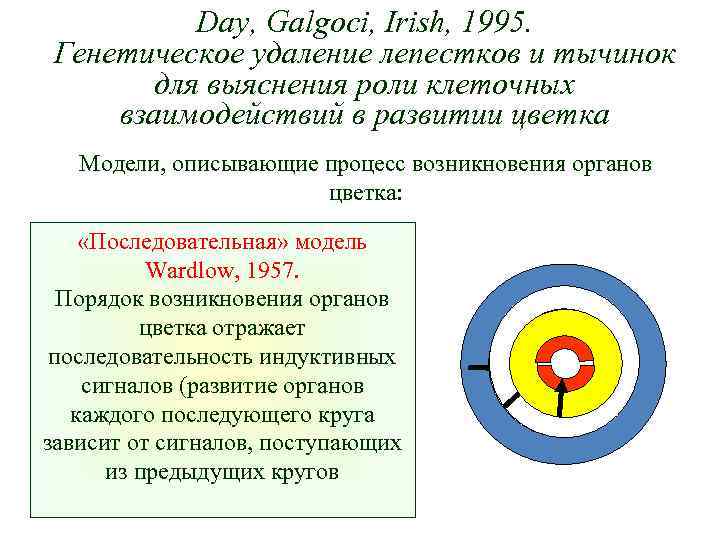 Day, Galgoci, Irish, 1995.
Генетическое удаление лепестков и тычинок для выяснения роли клеточных взаимодействий в развитии цветка

Модели, описывающие процесс возникновения органов цветка:

«Последовательная» модель
Wardlow, 1957.
Порядок возникновения органов цветка отражает последовательность индуктивных сигналов (развитие органов каждого последующего круга зависит от сигналов, поступающих из предыдущих кругов